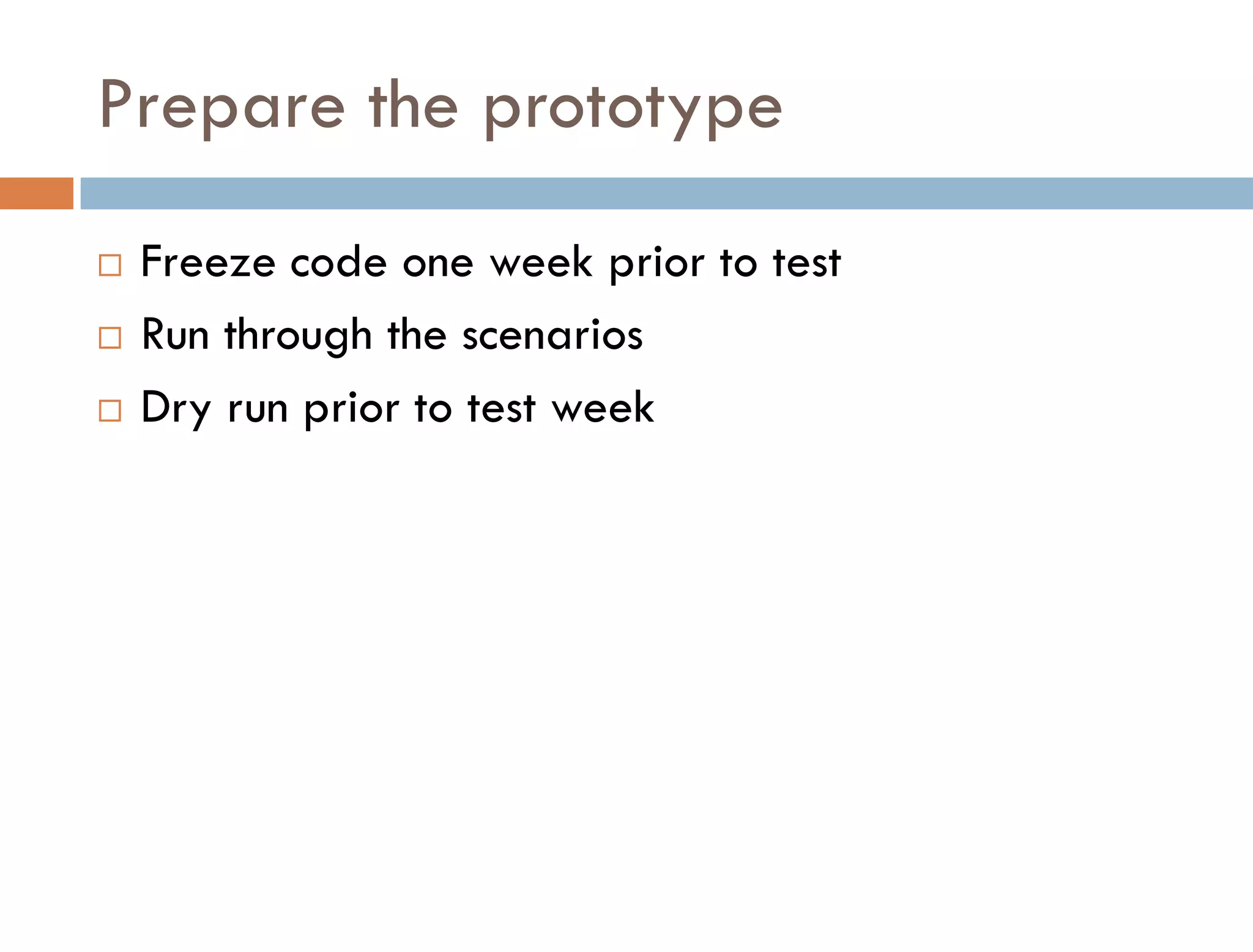 Prepare the prototype

□ Freeze code one week prior to test
□ Run through the scenarios
□ Dry run prior to test week